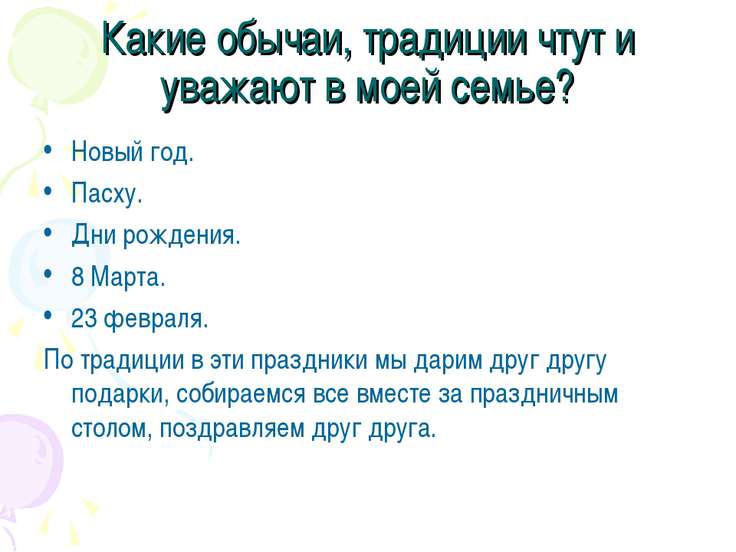 Какие обычаи, традиции чтут и уважают в моей семье?

• Новый год.
• Пасху.
• Дни рождения.
• 8 Марта.
• 23 февраля.

По традиции в эти праздники мы дарим друг другу подарки, собираемся все вместе за праздничным столом, поздравляем друг друга.